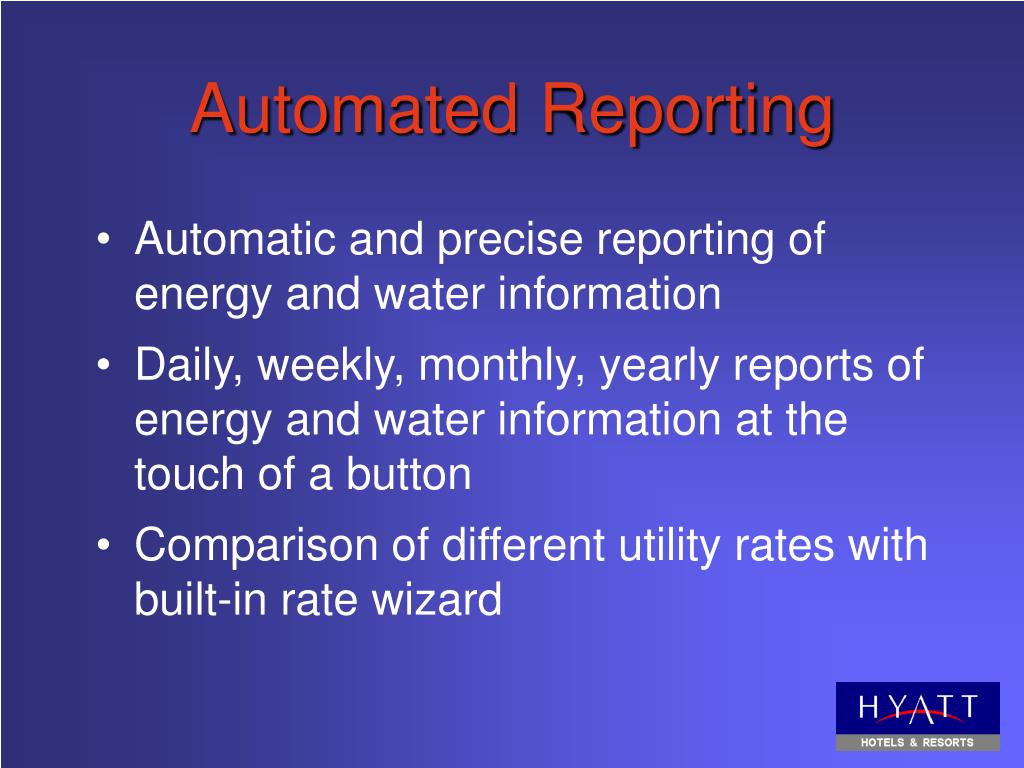 Automated Reporting

• Automatic and precise reporting of energy and water information

• Daily, weekly, monthly, yearly reports of energy and water information at the touch of a button

• Comparison of different utility rates with built-in rate wizard

HYATT
HOTELS & RESORTS